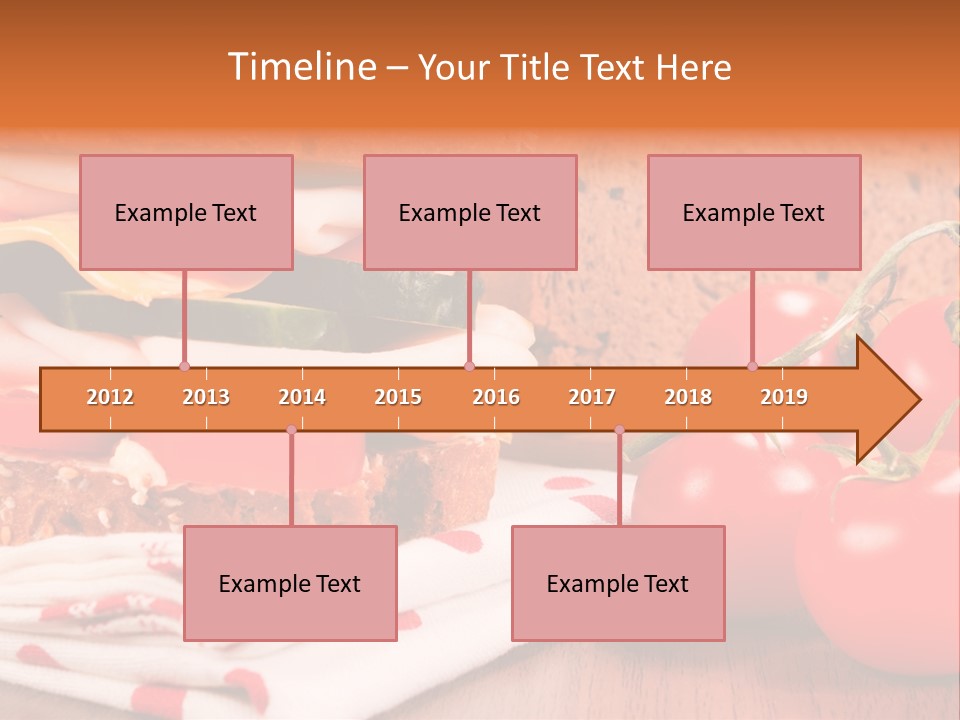 Timeline – Your Title Text Here

Example Text

Example Text

Example Text

2012 2013 2014 2015 2016 2017 2018 2019

Example Text

Example Text